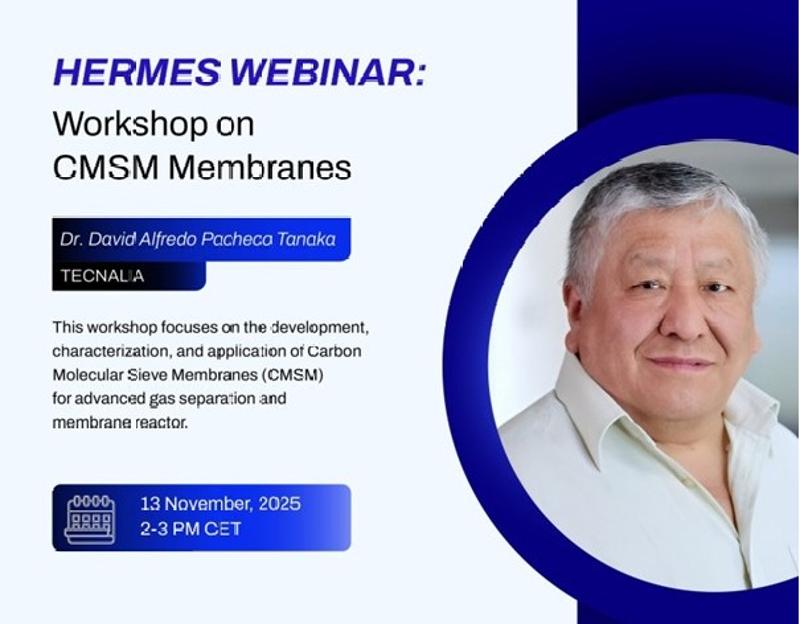 HERMES WEBINAR:
Workshop on
CMSM Membranes

Dr. David Alfredo Pacheca Tanaka

TECNALIA

This workshop focuses on the development, characterization, and application of Carbon Molecular Sieve Membranes (CMSM) for advanced gas separation and membrane reactor.

13 November, 2025
2-3 PM CET